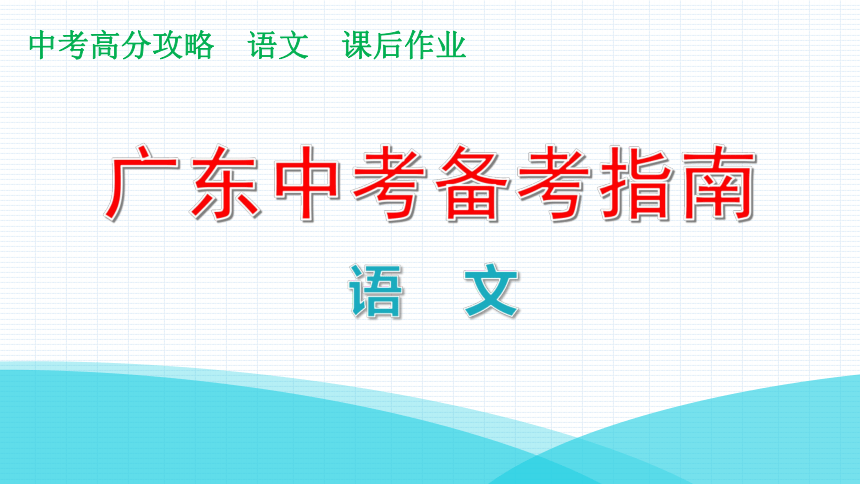 中考高分攻略　语文　课后作业

广东中考备考指南

语　文